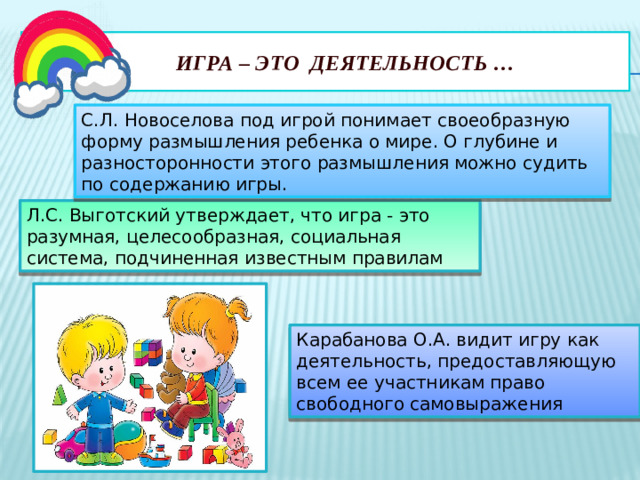 ИГРА – ЭТО ДЕЯТЕЛЬНОСТЬ ...

С.Л. Новоселова под игрой понимает своеобразную форму размышления ребенка о мире. О глубине и разносторонности этого размышления можно судить по содержанию игры.

Л.С. Выготский утверждает, что игра - это разумная, целесообразная, социальная система, подчиненная известным правилам

Карабанова О.А. видит игру как деятельность, предоставляющую всем ее участникам право свободного самовыражения